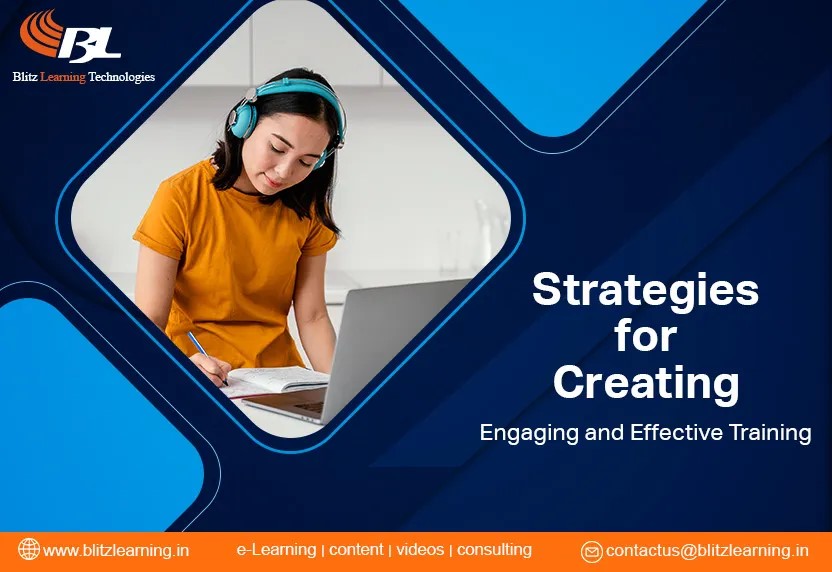 BL
Blitz Learning Technologies

Strategies for Creating
Engaging and Effective Training

www.blitzlearning.in
e-Learning | content | videos | consulting
contactus@blitzlearning.in